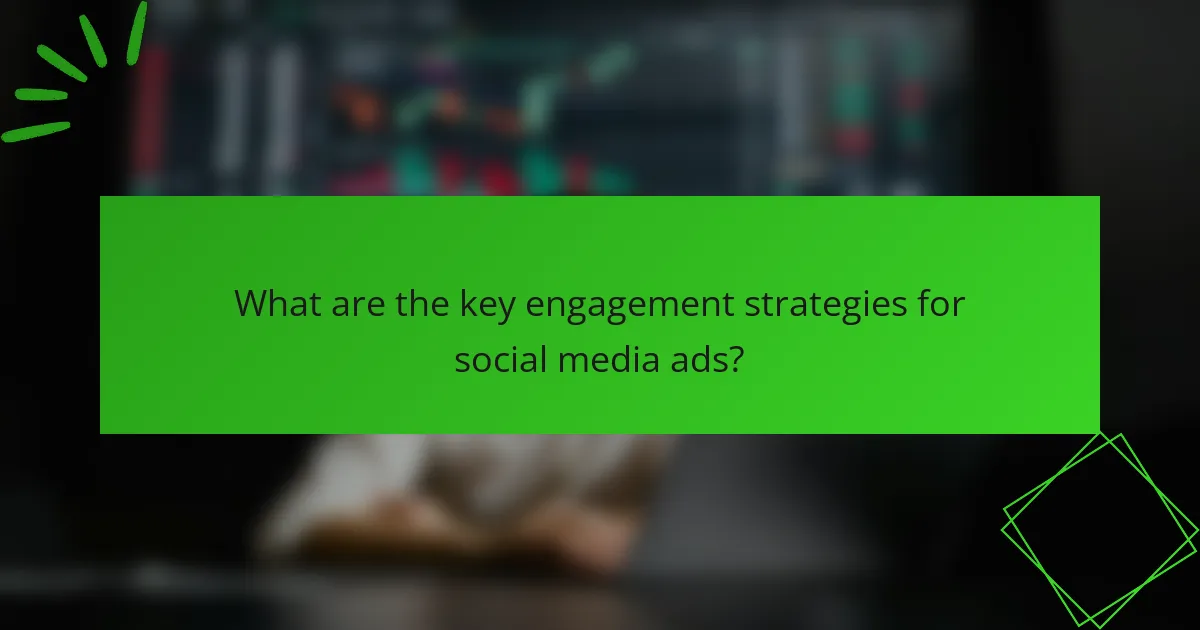 What are the key engagement strategies for social media ads?